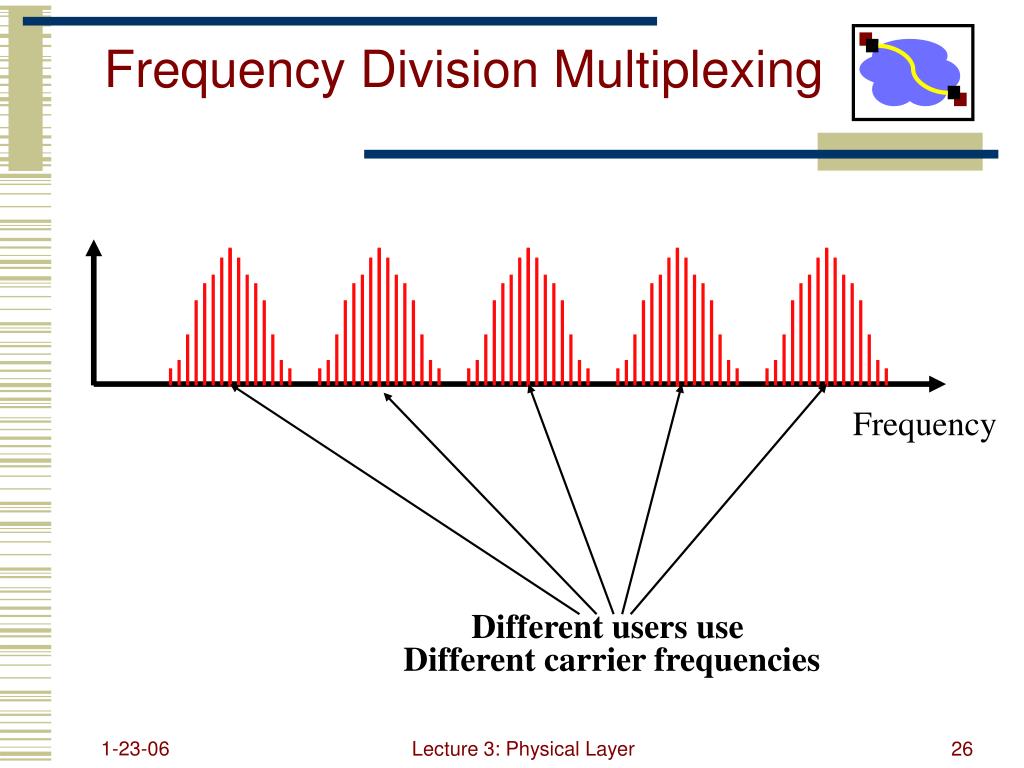 Frequency Division Multiplexing

Frequency

Different users use
Different carrier frequencies

1-23-06

Lecture 3: Physical Layer

26